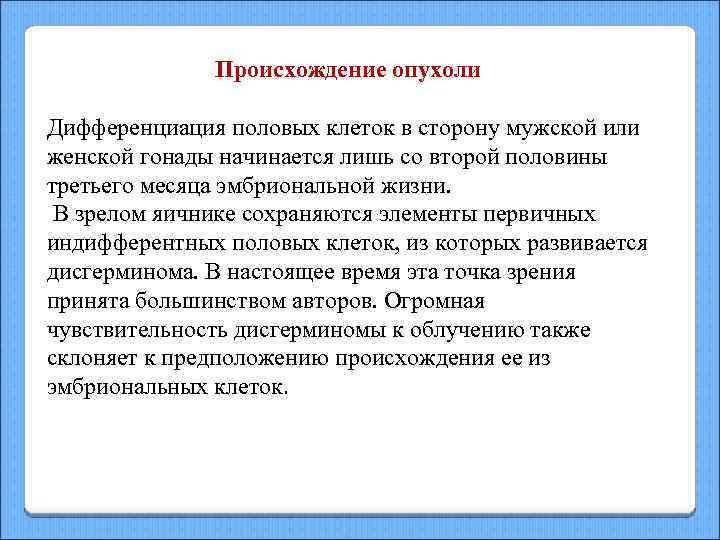 Происхождение опухоли

Дифференциация половых клеток в сторону мужской или женской гонады начинается лишь со второй половины третьего месяца эмбриональной жизни.
В зрелом яичнике сохраняются элементы первичных индифферентных половых клеток, из которых развивается дисгерминома. В настоящее время эта точка зрения принята большинством авторов. Огромная чувствительность дисгерминомы к облучению также склоняет к предположению происхождения ее из эмбриональных клеток.